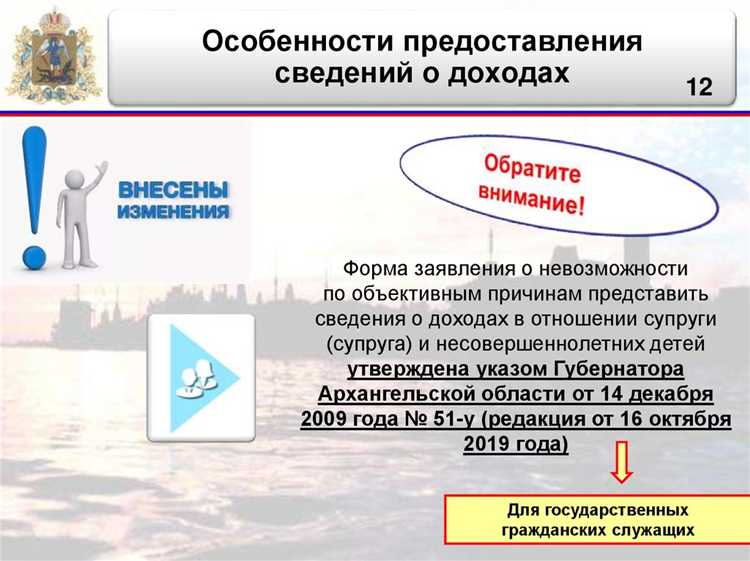 Особенности предоставления сведений о доходах

12

ВНЕСЕНЫ ИЗМЕНЕНИЯ

Обратите внимание!

Форма заявления о невозможности по объективным причинам представить сведения о доходах в отношении супруги (супруга) и несовершеннолетних детей утверждена указом Губернатора Архангельской области от 14 декабря 2009 года № 51-у (редакция от 16 октября 2019 года)

Для государственных гражданских служащих